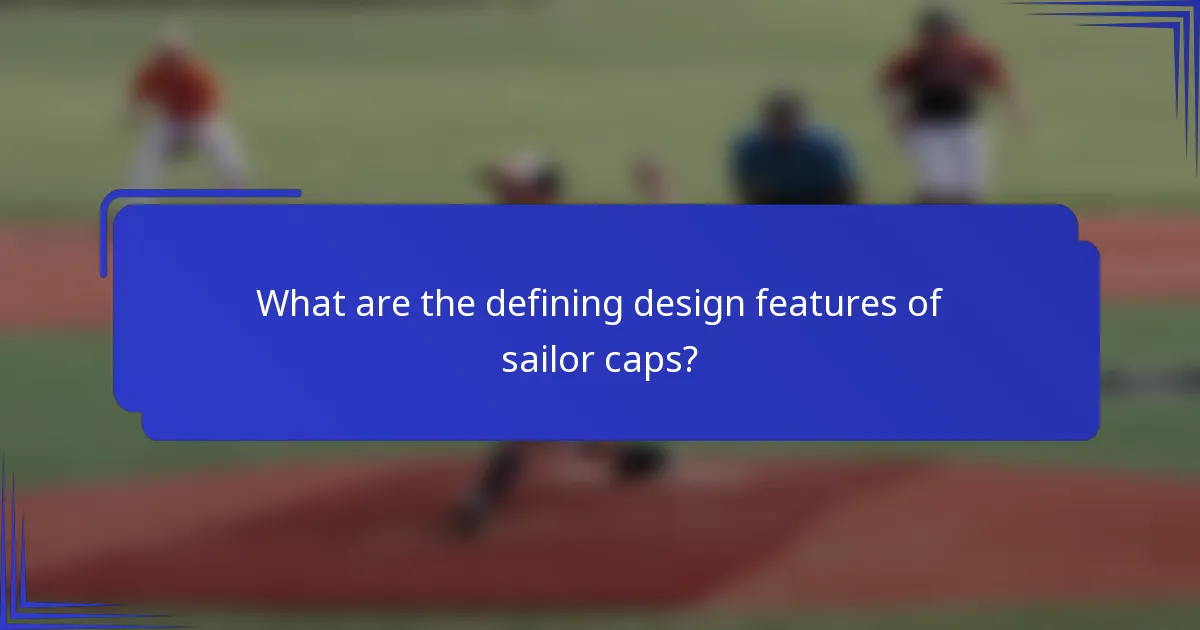 What are the defining design features of sailor caps?